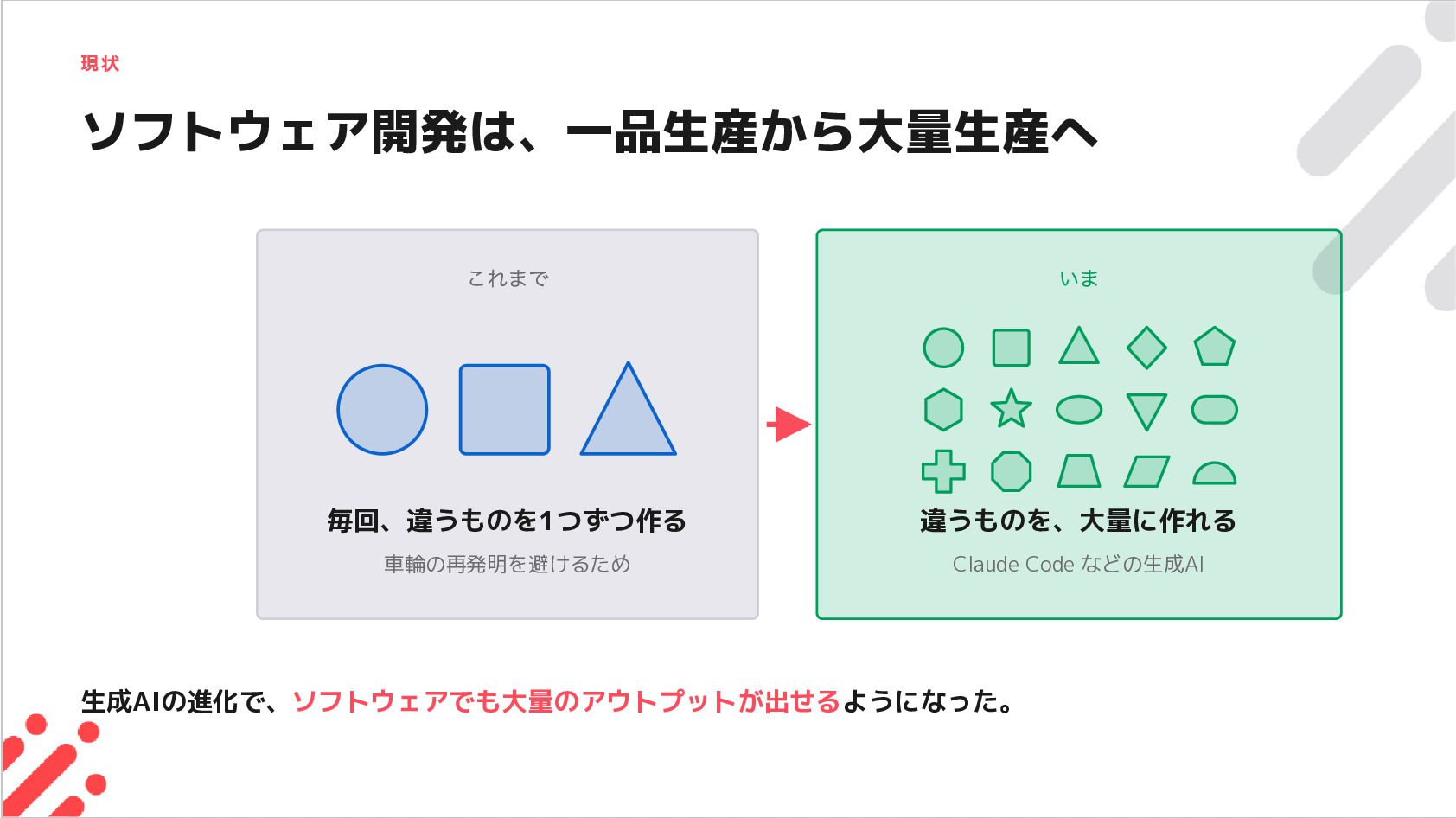 現状

ソフトウェア開発は、一品生産から大量生産へ

これまで

毎回、違うものを1つずつ作る

車輪の再発明を避けるため

いま

違うものを、大量に作れる

Claude Code などの生成AI

生成AIの進化で、ソフトウェアでも大量のアウトプットが出せるようになった。